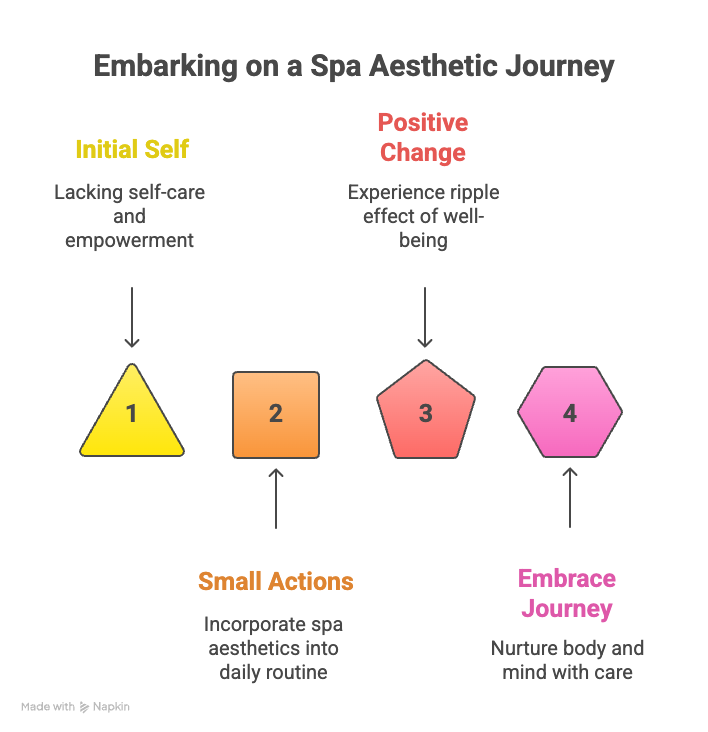 Embarking on a Spa Aesthetic Journey

Initial Self

Lacking self-care and empowerment

Positive Change

Experience ripple effect of well-being

1

2

3

4

Small Actions

Incorporate spa aesthetics into daily routine

Embrace Journey

Nurture body and mind with care

Made with Napkin